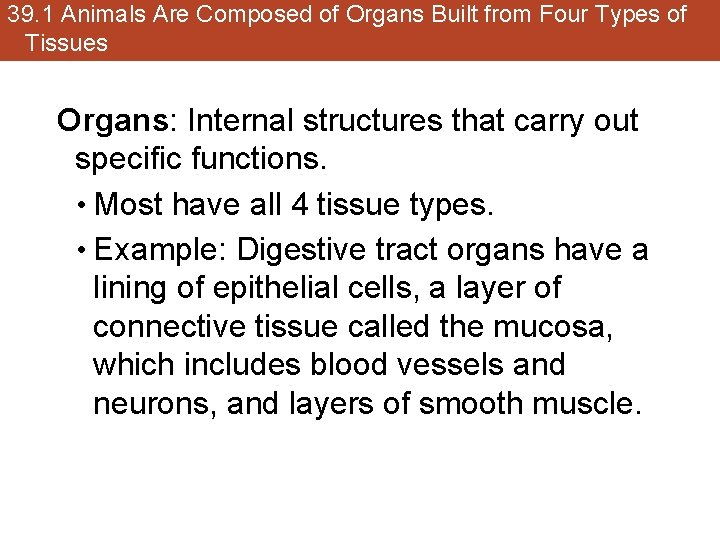 39.1 Animals Are Composed of Organs Built from Four Types of Tissues

Organs: Internal structures that carry out specific functions.

• Most have all 4 tissue types.

• Example: Digestive tract organs have a lining of epithelial cells, a layer of connective tissue called the mucosa, which includes blood vessels and neurons, and layers of smooth muscle.